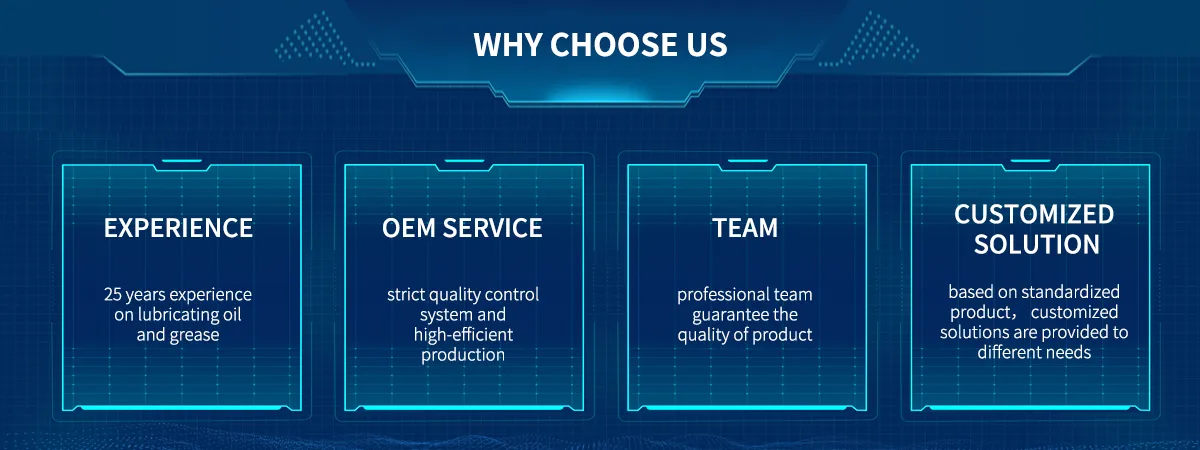 WHY CHOOSE US

EXPERIENCE

25 years experience on lubricating oil and grease

OEM SERVICE

strict quality control system and high-efficient production

TEAM

professional team guarantee the quality of product

CUSTOMIZED SOLUTION

based on standardized product， customized solutions are provided to different needs